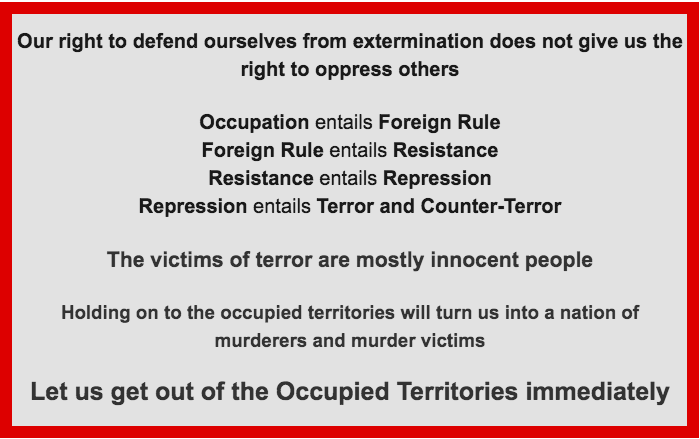 Our right to defend ourselves from extermination does not give us the right to oppress others

Occupation entails Foreign Rule
Foreign Rule entails Resistance
Resistance entails Repression
Repression entails Terror and Counter-Terror

The victims of terror are mostly innocent people

Holding on to the occupied territories will turn us into a nation of murderers and murder victims

Let us get out of the Occupied Territories immediately